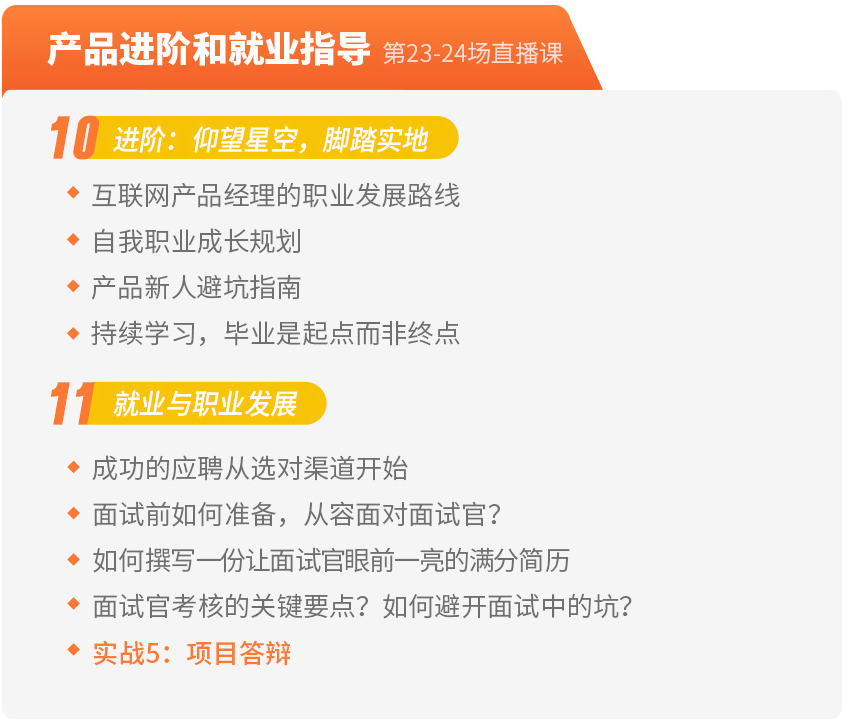 产品进阶和就业指导 第23-24场直播课

10 进阶：仰望星空，脚踏实地

◆ 互联网产品经理的职业发展路线
◆ 自我职业成长规划
◆ 产品新人避坑指南
◆ 持续学习，毕业是起点而非终点

11 就业与职业发展

◆ 成功的应聘从选对渠道开始
◆ 面试前如何准备，从容面对面试官？
◆ 如何撰写一份让面试官眼前一亮的满分简历
◆ 面试官考核的关键要点？如何避开面试中的坑？
◆ 实战5：项目答辩